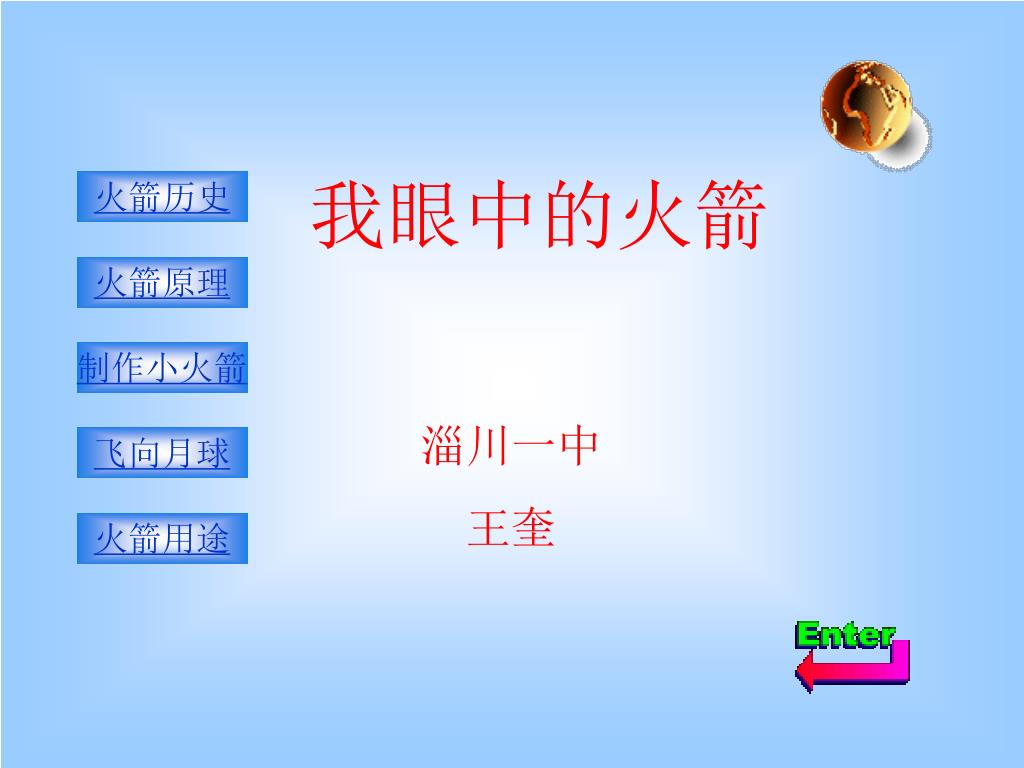 火箭历史

火箭原理

制作小火箭

飞向月球

火箭用途

我眼中的火箭

淄川一中

王奎

Enter